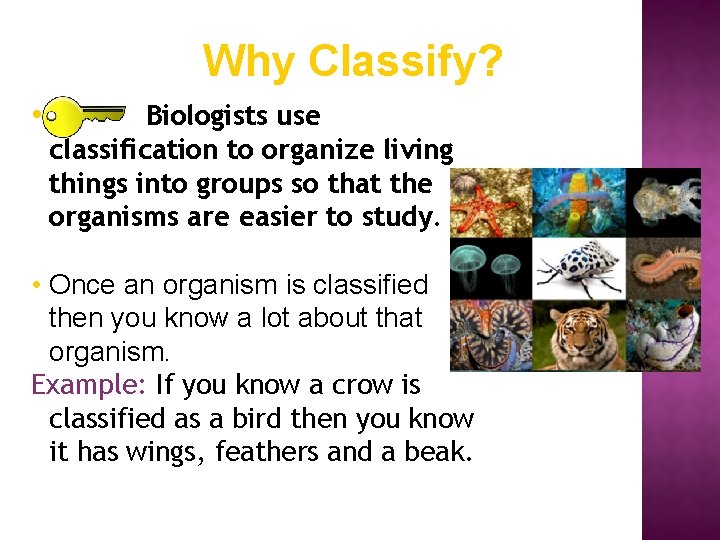 Why Classify?

• Biologists use classification to organize living things into groups so that the organisms are easier to study.

• Once an organism is classified then you know a lot about that organism.

Example: If you know a crow is classified as a bird then you know it has wings, feathers and a beak.